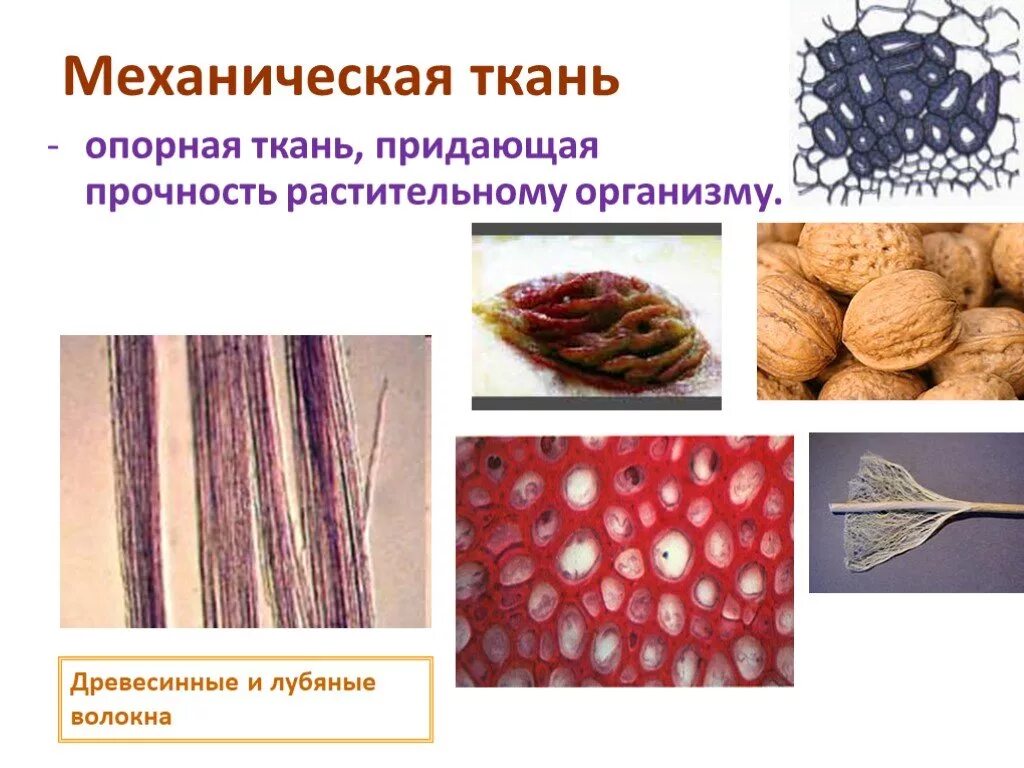 Механическая ткань

- опорная ткань, придающая прочность растительному организму.

Древесинные и лубяные волокна